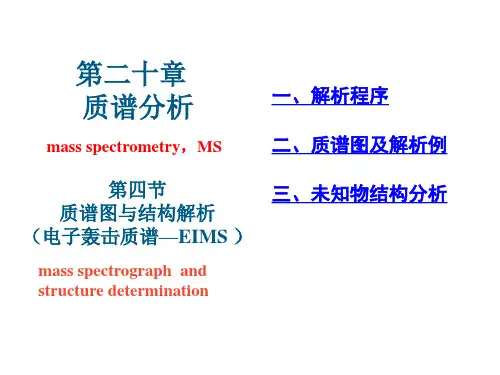 第二十章
质谱分析

mass spectrometry，MS

第四节
质谱图与结构解析
（电子轰击质谱—EIMS ）

mass spectrograph and structure determination

一、解析程序

二、质谱图及解析例

三、未知物结构分析